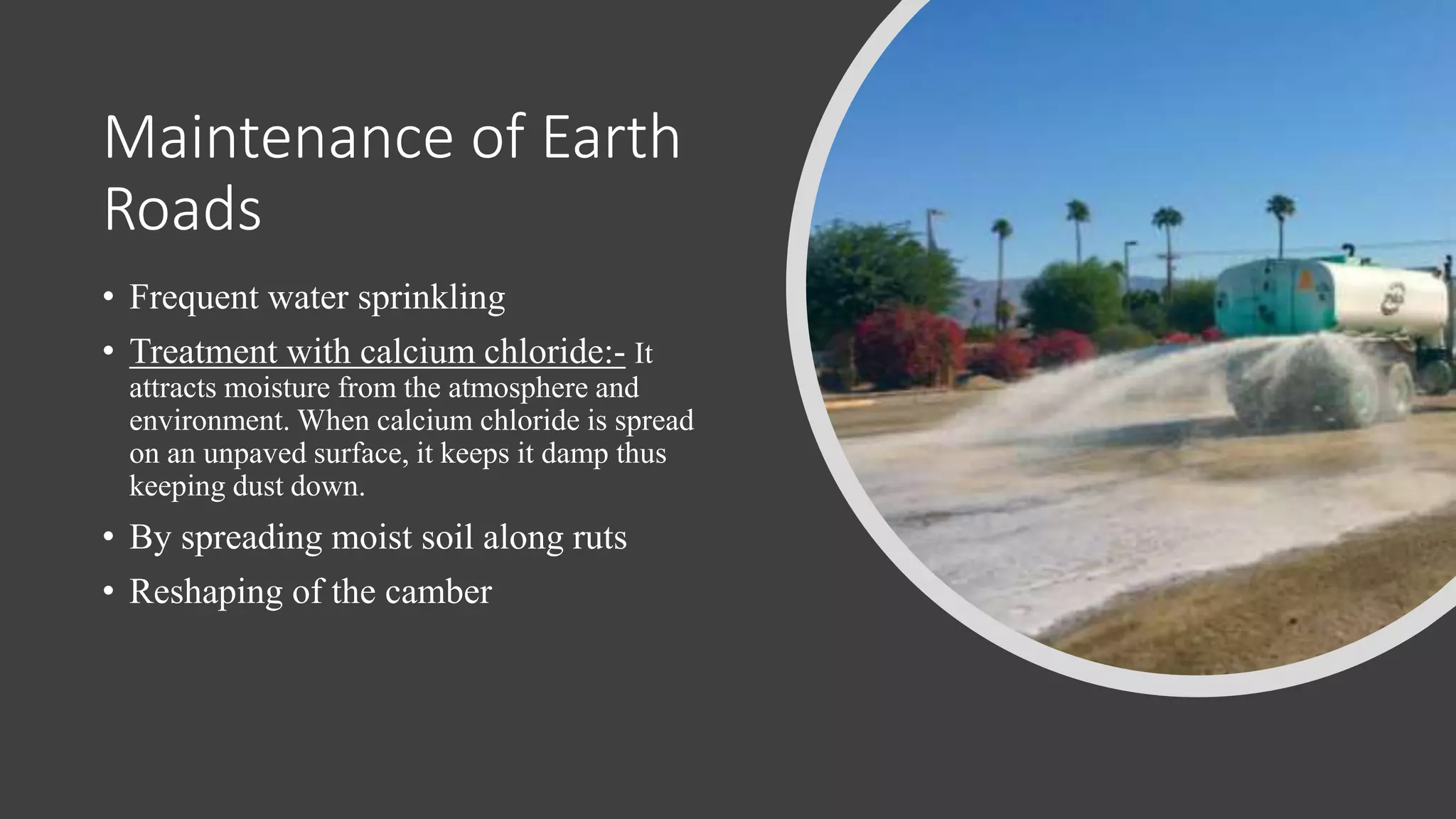 Maintenance of Earth Roads

• Frequent water sprinkling
• Treatment with calcium chloride:- It attracts moisture from the atmosphere and environment. When calcium chloride is spread on an unpaved surface, it keeps it damp thus keeping dust down.
• By spreading moist soil along ruts
• Reshaping of the camber